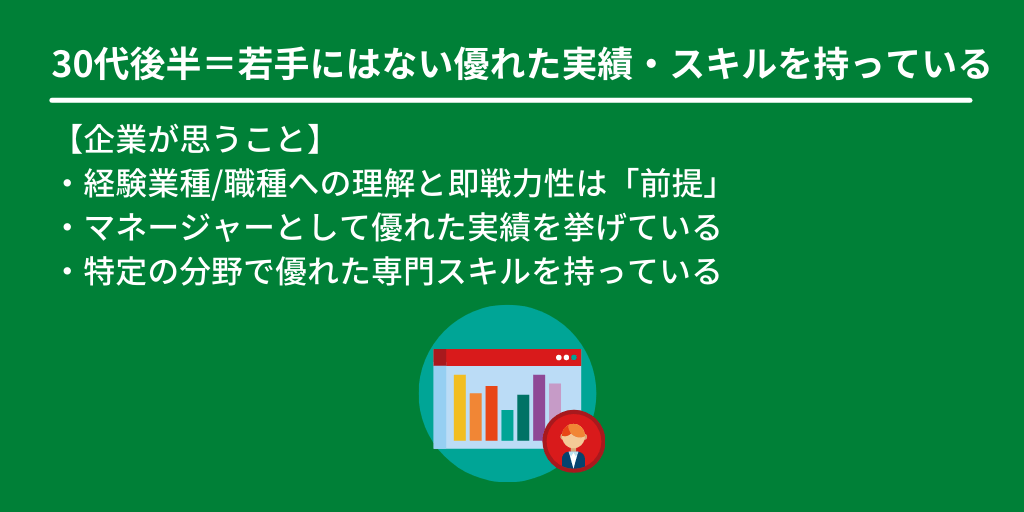 30代後半＝若手にはない優れた実績・スキルを持っている

【企業が思うこと】
・経験業種/職種への理解と即戦力性は「前提」
・マネージャーとして優れた実績を挙げている
・特定の分野で優れた専門スキルを持っている